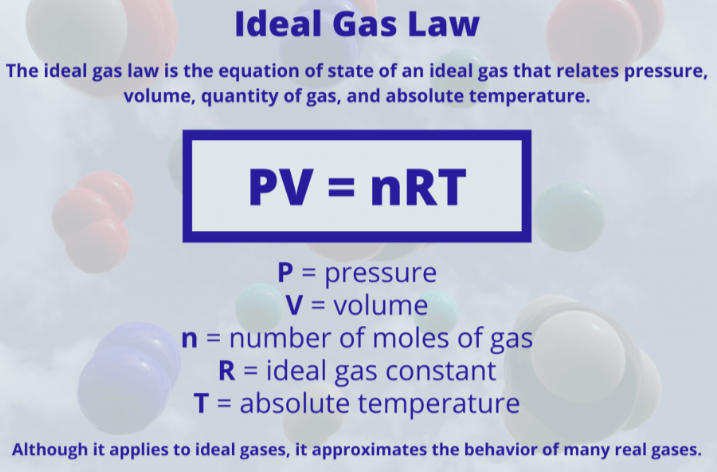 Ideal Gas Law

The ideal gas law is the equation of state of an ideal gas that relates pressure, volume, quantity of gas, and absolute temperature.

$PV = nRT$

P = pressure
V = volume
n = number of moles of gas
R = ideal gas constant
T = absolute temperature

Although it applies to ideal gases, it approximates the behavior of many real gases.